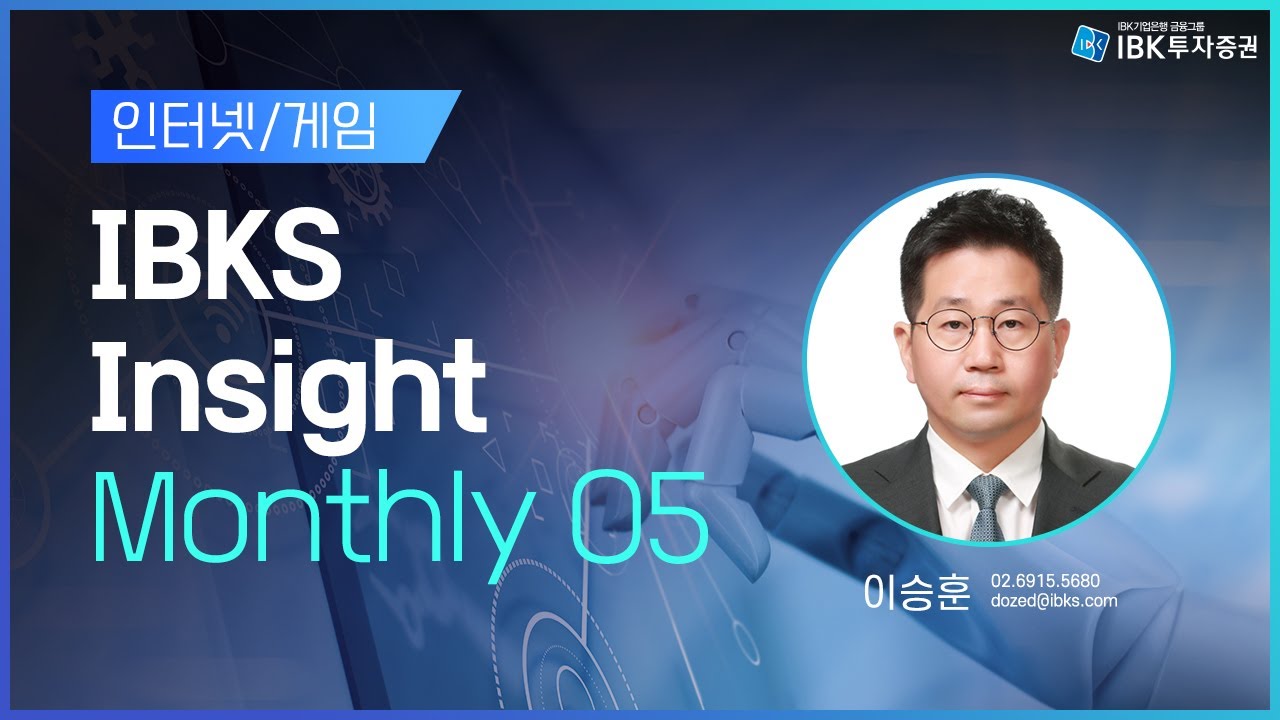 IBK기업은행 금융그룹
IBK투자증권

인터넷/게임

IBKS Insight Monthly 05

이승훈 02.6915.5680 dozed@ibks.com